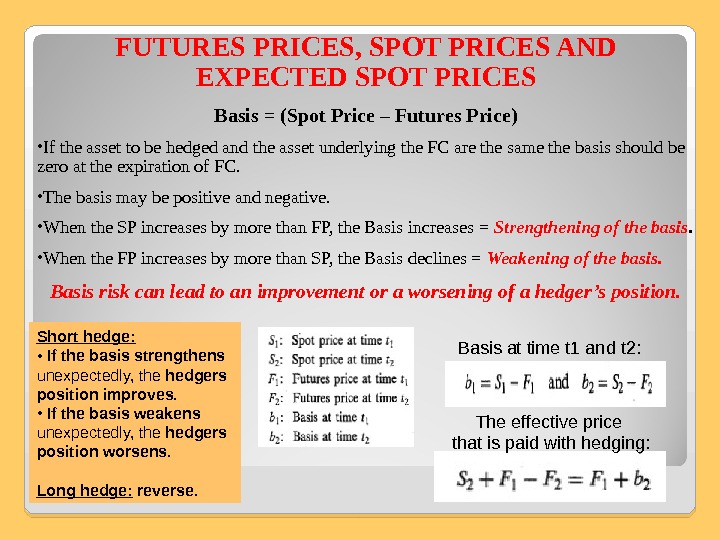 FUTURES PRICES, SPOT PRICES AND EXPECTED SPOT PRICES

Basis = (Spot Price – Futures Price)

•If the asset to be hedged and the asset underlying the FC are the same the basis should be zero at the expiration of FC.

•The basis may be positive and negative.

•When the SP increases by more than FP, the Basis increases = Strengthening of the basis.

•When the FP increases by more than SP, the Basis declines = Weakening of the basis.

Basis risk can lead to an improvement or a worsening of a hedger's position.

Short hedge:
• If the basis strengthens unexpectedly, the hedgers position improves.
• If the basis weakens unexpectedly, the hedgers position worsens.

Long hedge: reverse.

$S_1$: Spot price at time $t_1$
$S_2$: Spot price at time $t_2$
$F_1$: Futures price at time $t_1$
$F_2$: Futures price at time $t_2$
$b_1$: Basis at time $t_1$
$b_2$: Basis at time $t_2$

Basis at time t1 and t2:

$b_1 = S_1 - F_1$ and $b_2 = S_2 - F_2$

The effective price that is paid with hedging:

$S_2 + F_1 - F_2 = F_1 + b_2$